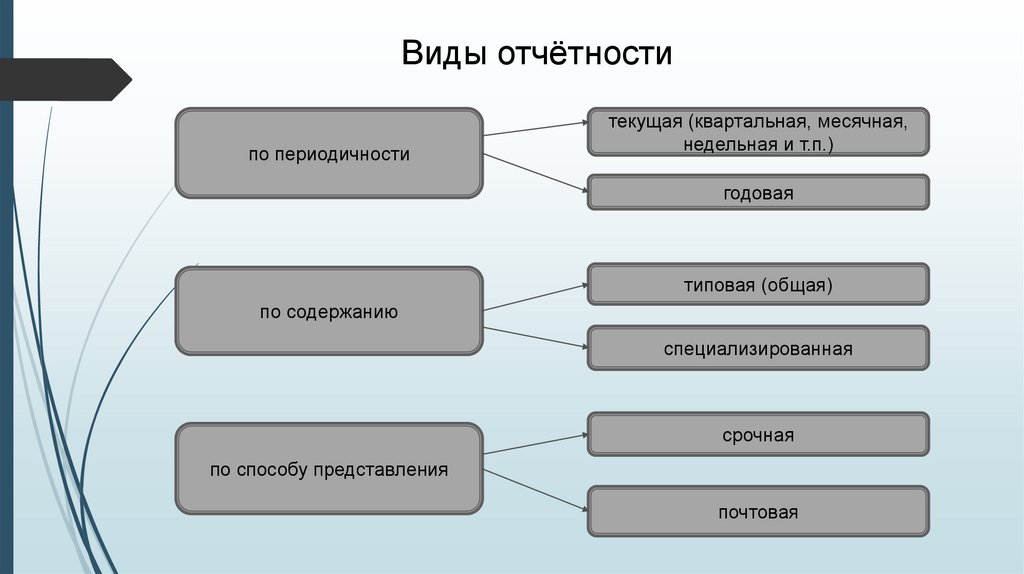 Виды отчётности

по периодичности

текущая (квартальная, месячная, недельная и т.п.)

годовая

по содержанию

типовая (общая)

специализированная

по способу представления

срочная

почтовая